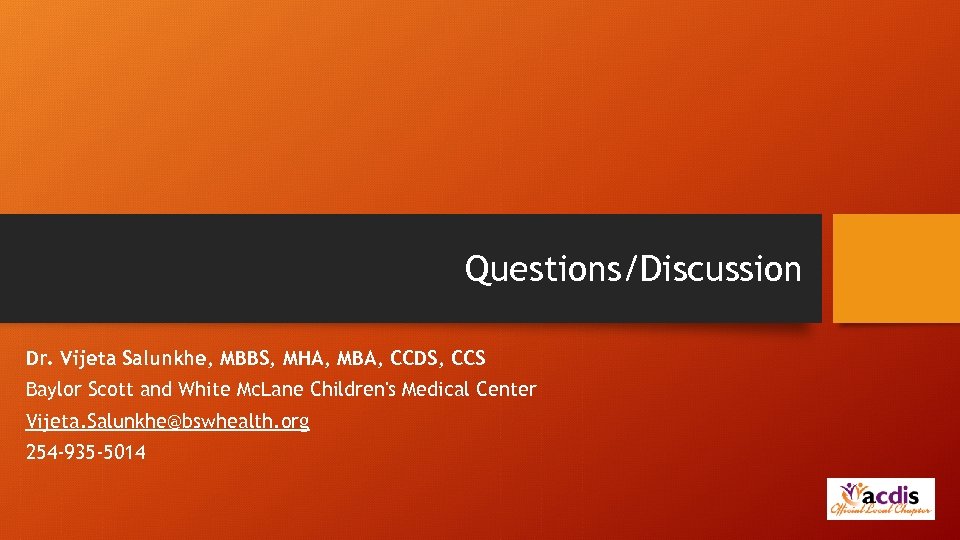 Questions/Discussion

Dr. Vijeta Salunkhe, MBBS, MHA, MBA, CCDS, CCS
Baylor Scott and White McLane Children's Medical Center
Vijeta.Salunkhe@bswhealth.org
254-935-5014

acdis
Official Local Chapter